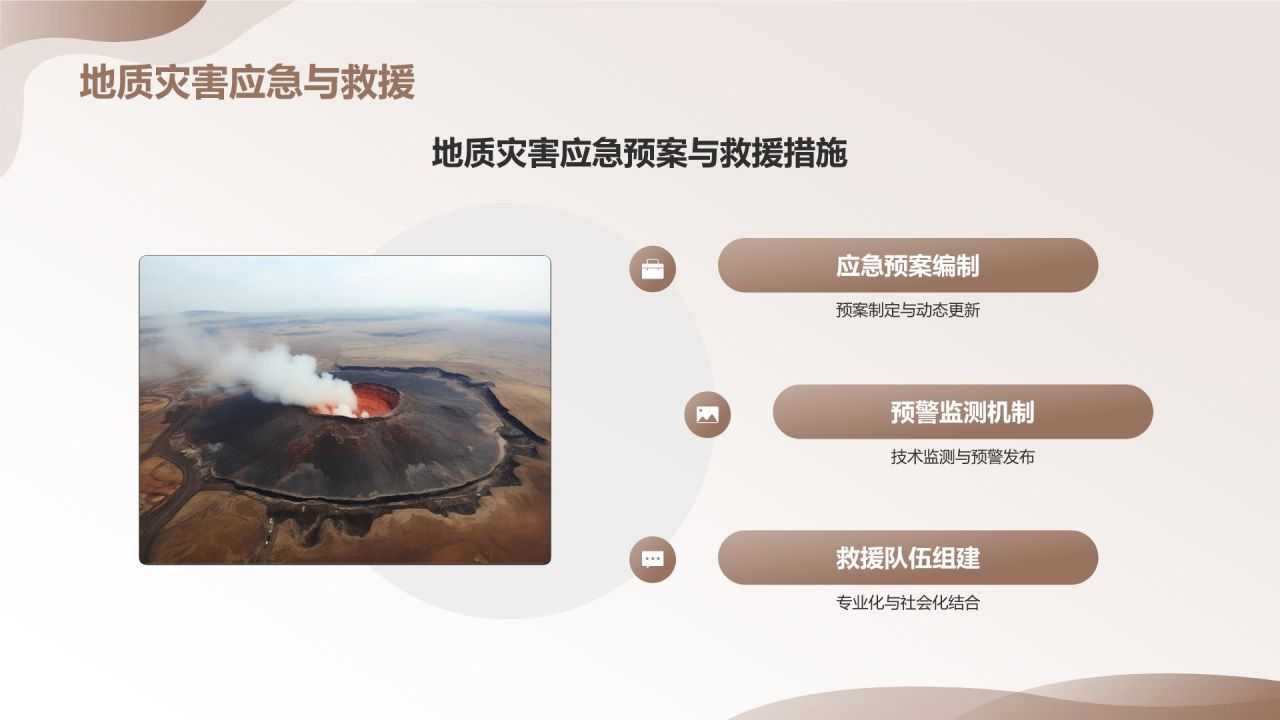 地质灾害应急与救援

地质灾害应急预案与救援措施

应急预案编制

预案制定与动态更新

预警监测机制

技术监测与预警发布

救援队伍组建

专业化与社会化结合